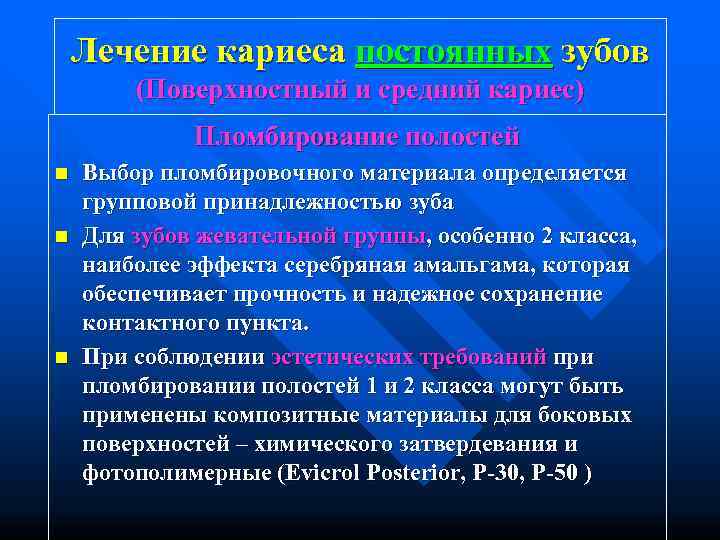 Лечение кариеса постоянных зубов
(Поверхностный и средний кариес)

Пломбирование полостей

■ Выбор пломбировочного материала определяется групповой принадлежностью зуба

■ Для зубов жевательной группы, особенно 2 класса, наиболее эффекта серебряная амальгама, которая обеспечивает прочность и надежное сохранение контактного пункта.

■ При соблюдении эстетических требований при пломбировании полостей 1 и 2 класса могут быть применены композитные материалы для боковых поверхностей – химического затвердевания и фотополимерные (Evicrol Posterior, P-30, P-50 )